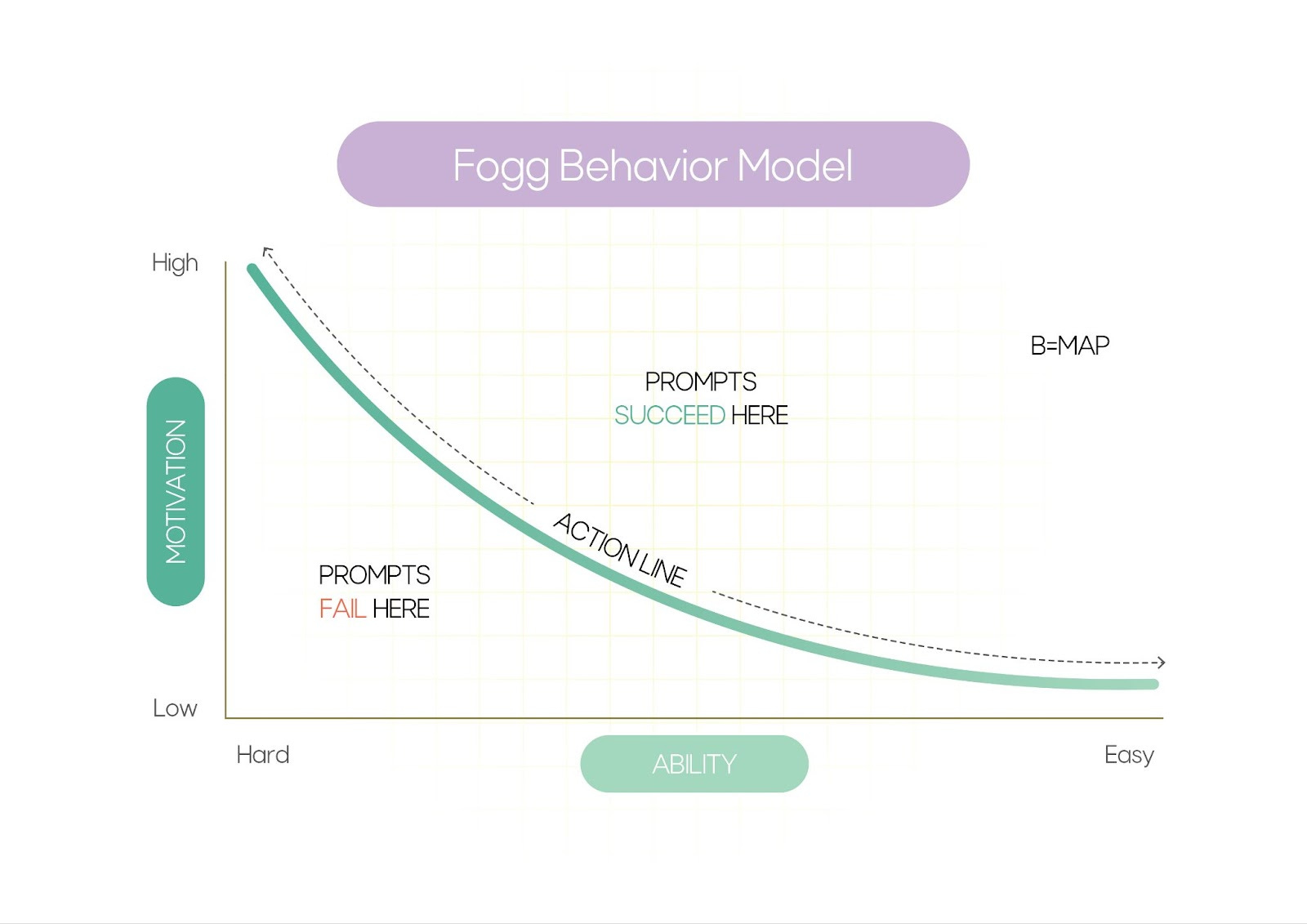 Fogg Behavior Model

High

MOTIVATION

Low

B=MAP

PROMPTS
SUCCEED HERE

ACTION LINE

PROMPTS
FAIL HERE

Hard

ABILITY

Easy